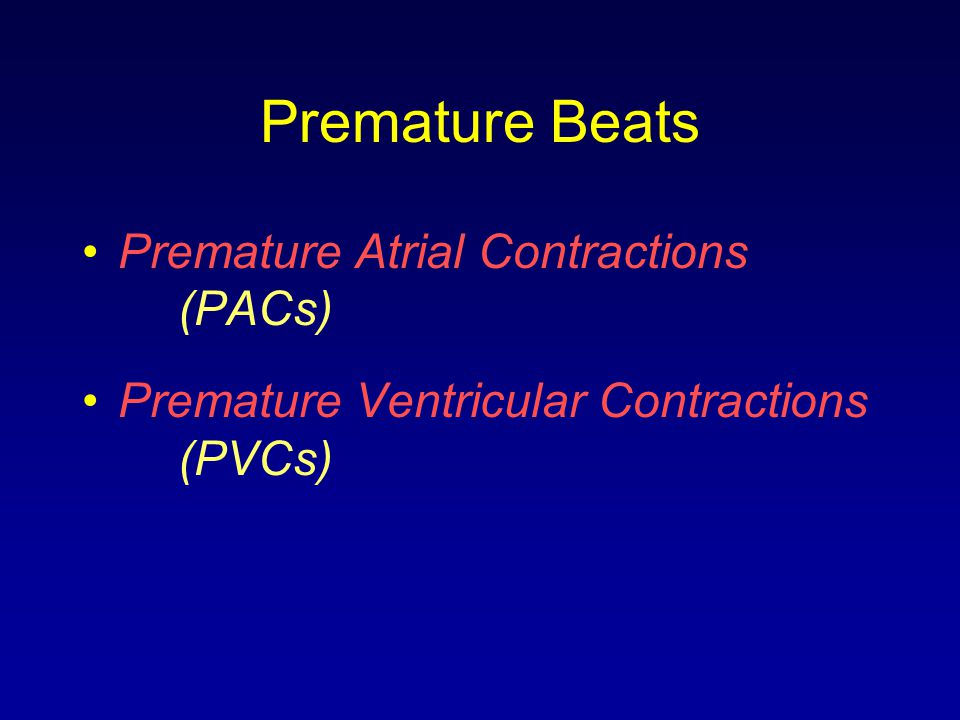 Premature Beats

• Premature Atrial Contractions (PACs)

• Premature Ventricular Contractions (PVCs)